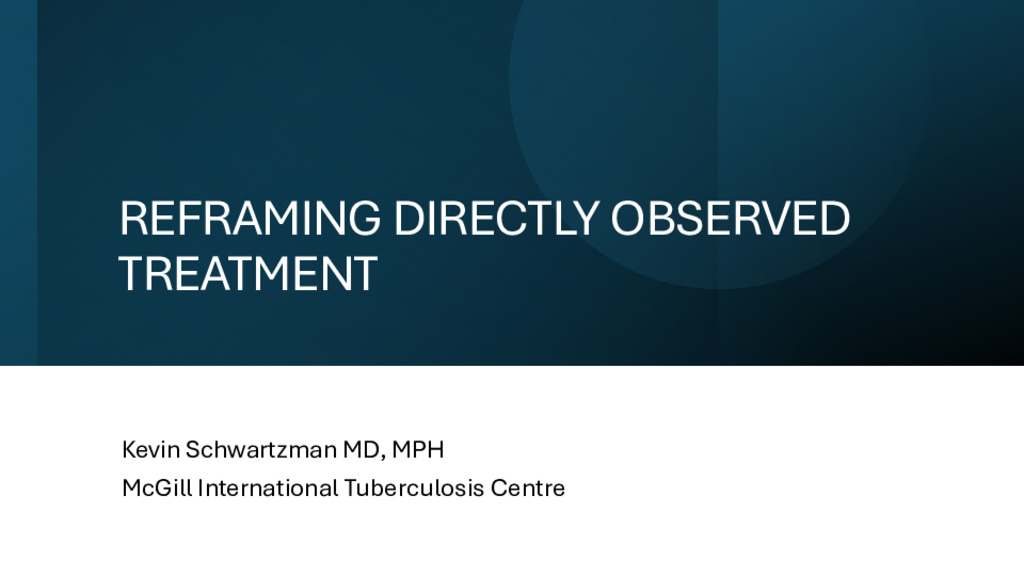 REFRAMING DIRECTLY OBSERVED TREATMENT

Kevin Schwartzman MD, MPH
McGill International Tuberculosis Centre